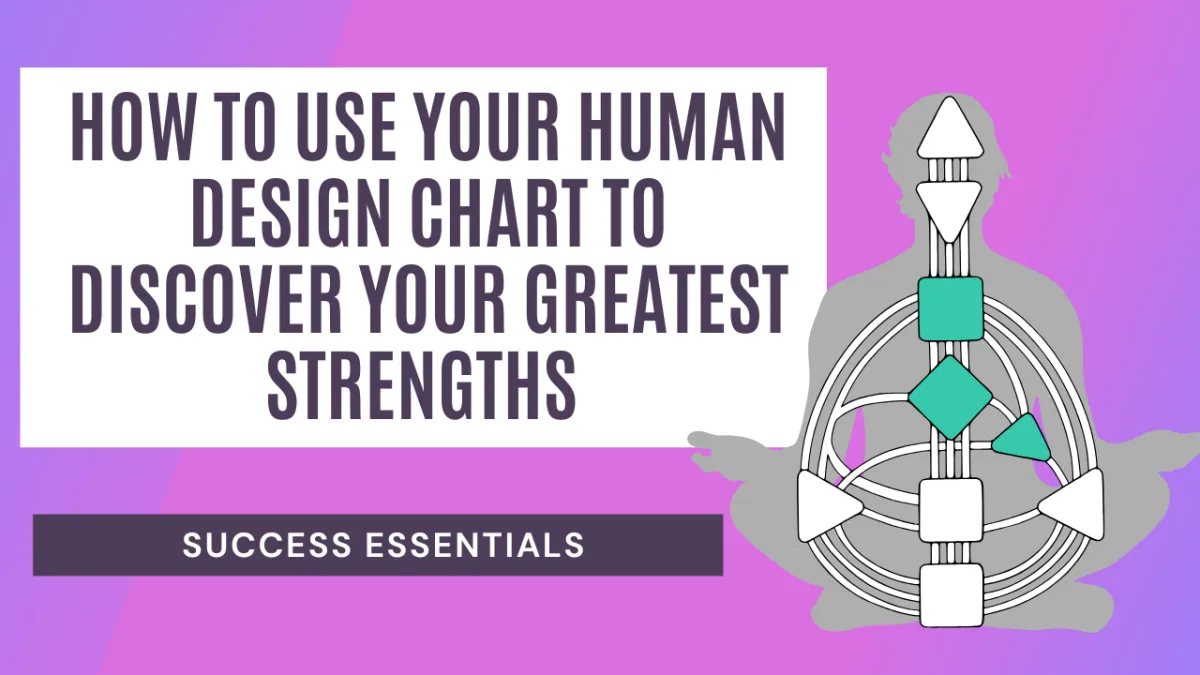 HOW TO USE YOUR HUMAN DESIGN CHART TO DISCOVER YOUR GREATEST STRENGTHS

SUCCESS ESSENTIALS